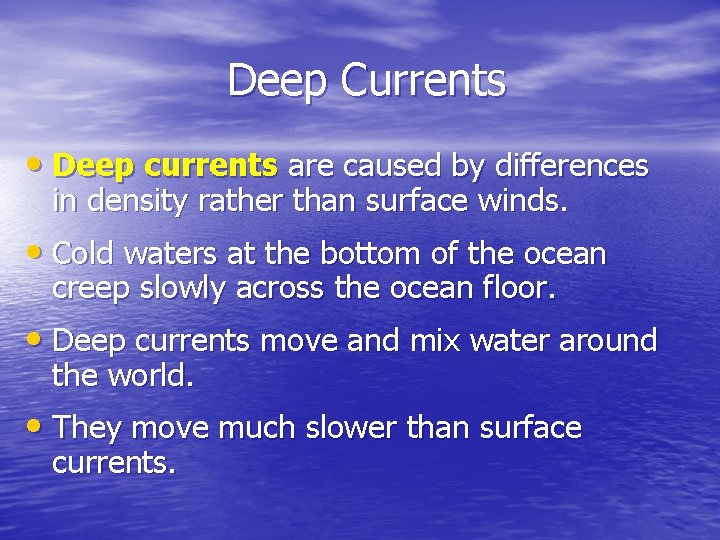 Deep Currents

• Deep currents are caused by differences in density rather than surface winds.

• Cold waters at the bottom of the ocean creep slowly across the ocean floor.

• Deep currents move and mix water around the world.

• They move much slower than surface currents.